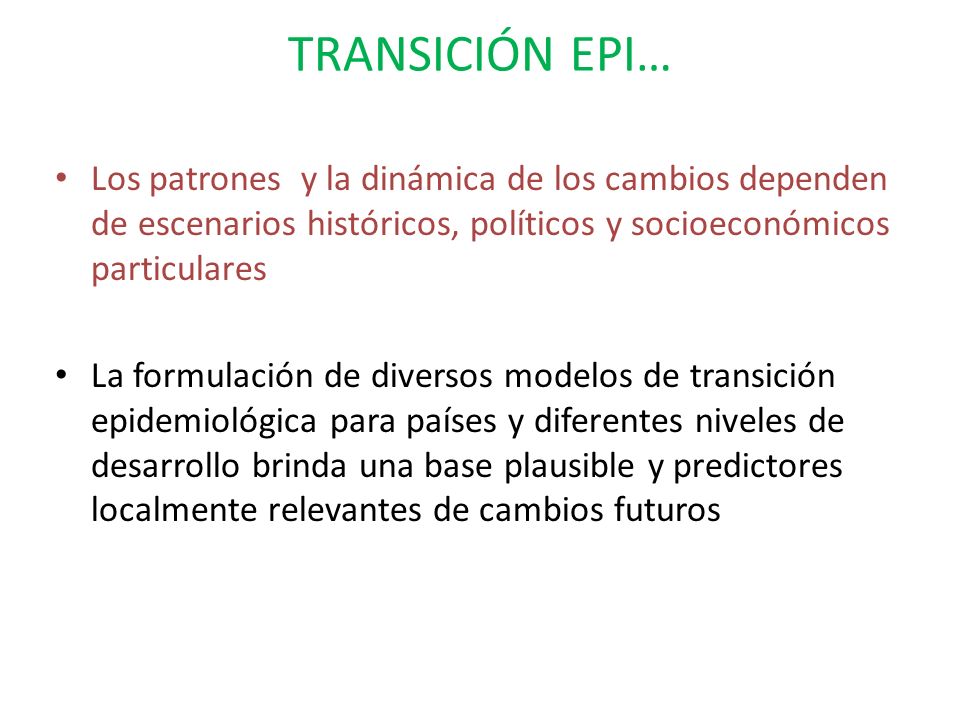 TRANSICIÓN EPI…

• Los patrones y la dinámica de los cambios dependen de escenarios históricos, políticos y socioeconómicos particulares

• La formulación de diversos modelos de transición epidemiológica para países y diferentes niveles de desarrollo brinda una base plausible y predictores localmente relevantes de cambios futuros